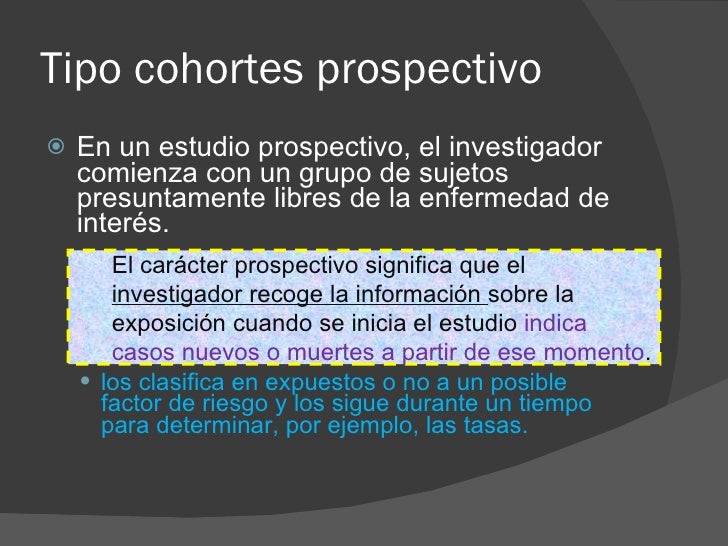 Tipo cohortes prospectivo

En un estudio prospectivo, el investigador comienza con un grupo de sujetos presuntamente libres de la enfermedad de interés.

El carácter prospectivo significa que el investigador recoge la información sobre la exposición cuando se inicia el estudio indica casos nuevos o muertes a partir de ese momento.

los clasifica en expuestos o no a un posible factor de riesgo y los sigue durante un tiempo para determinar, por ejemplo, las tasas.